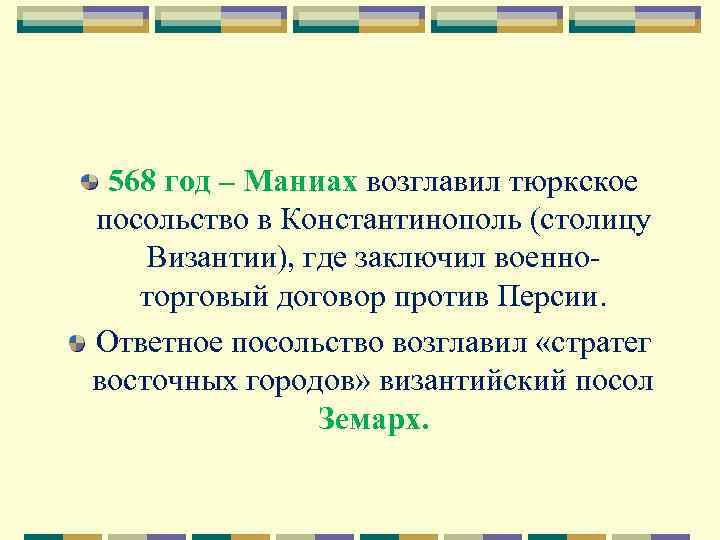 568 год – Маниах возглавил тюркское посольство в Константинополь (столицу Византии), где заключил военно-торговый договор против Персии.

Ответное посольство возглавил «стратег восточных городов» византийский посол Земарх.